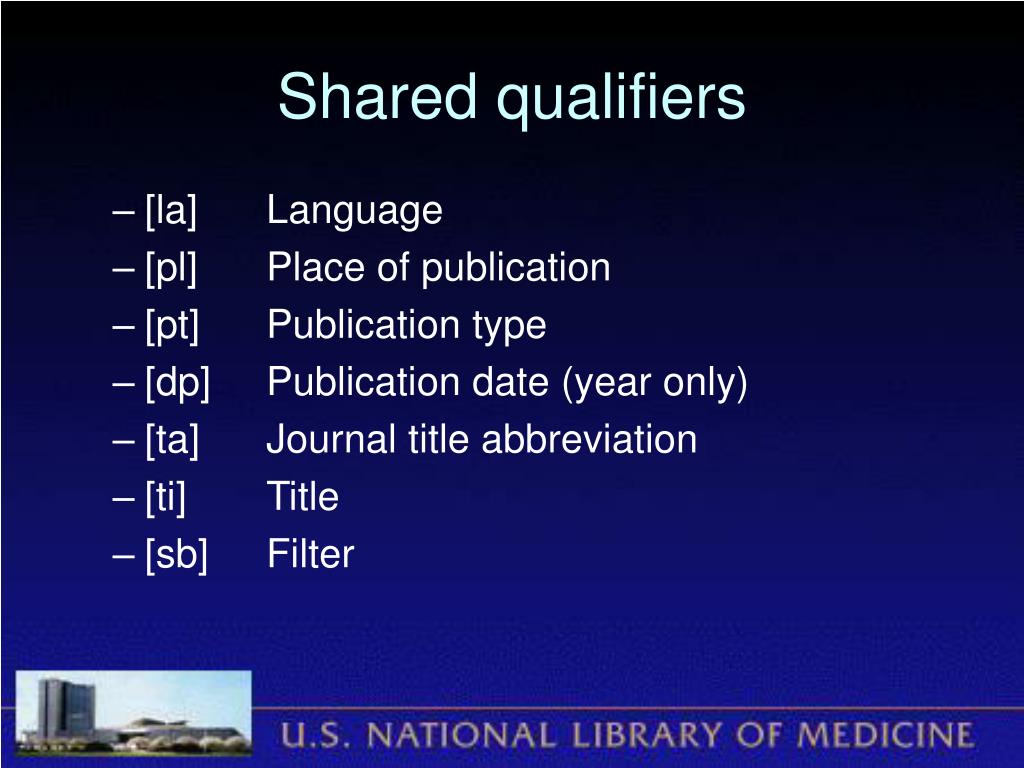 Shared qualifiers

– [la] Language
– [pl] Place of publication
– [pt] Publication type
– [dp] Publication date (year only)
– [ta] Journal title abbreviation
– [ti] Title
– [sb] Filter

U.S. NATIONAL LIBRARY OF MEDICINE